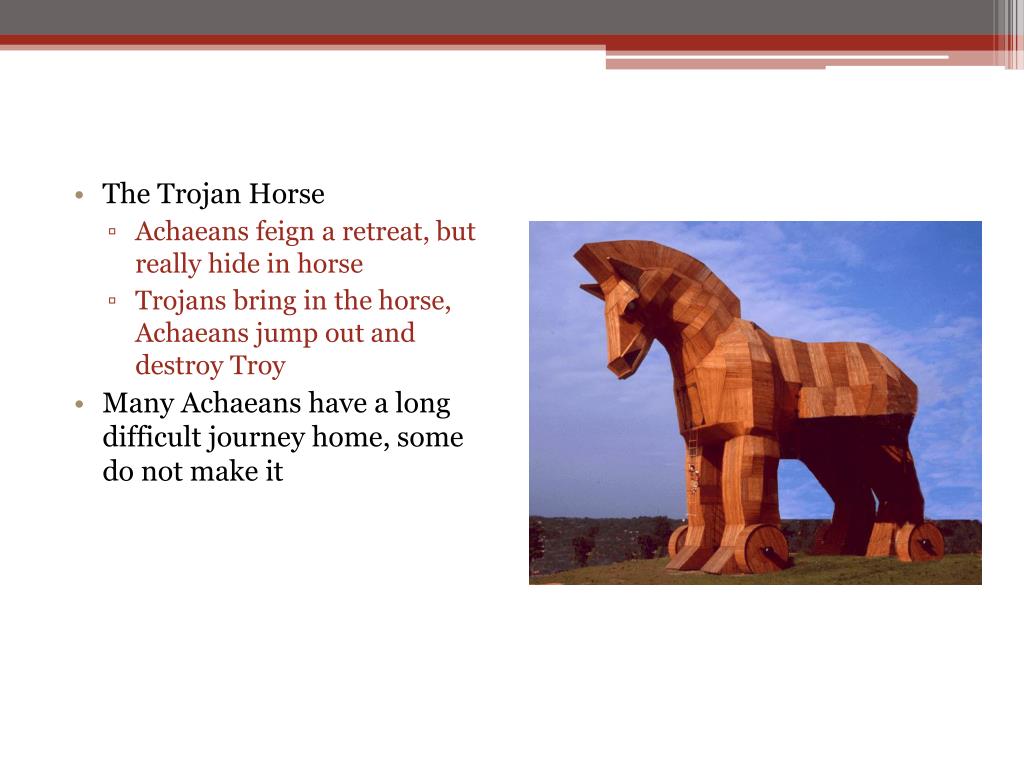 • The Trojan Horse
▫ Achaeans feign a retreat, but really hide in horse
▫ Trojans bring in the horse, Achaeans jump out and destroy Troy
• Many Achaeans have a long difficult journey home, some do not make it